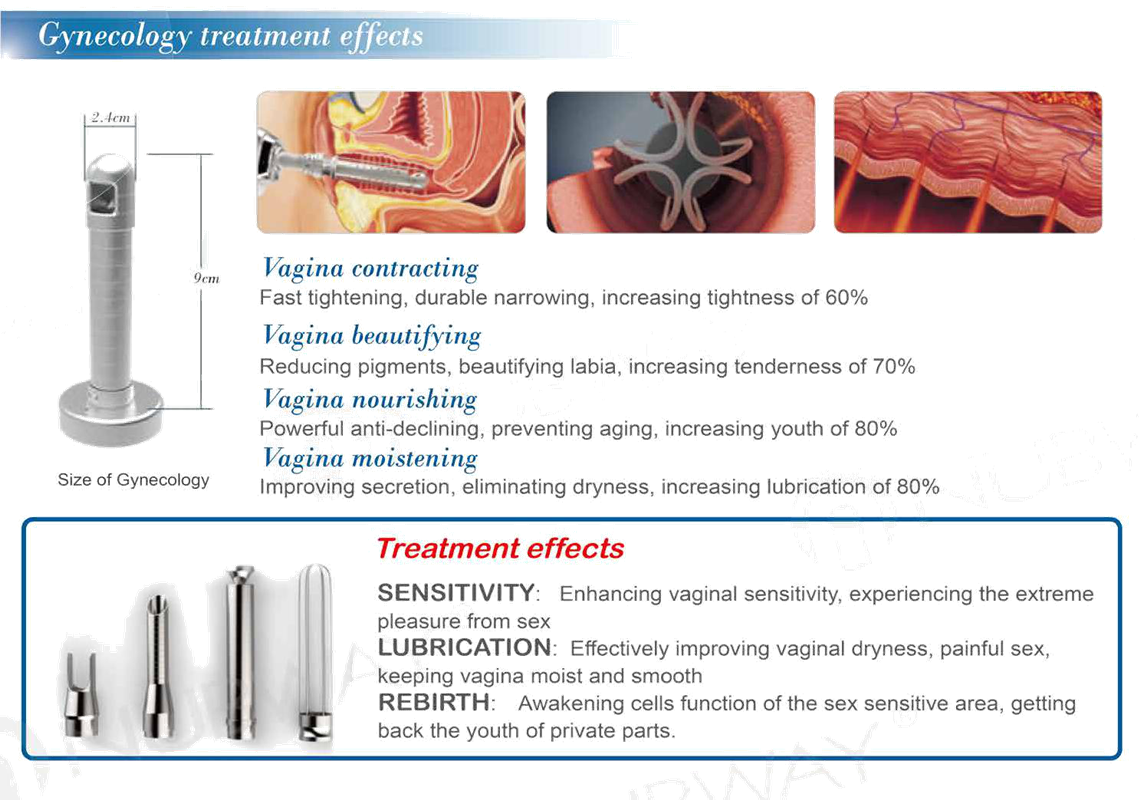 Gynecology treatment effects

2.4cm

9cm

Size of Gynecology

Vagina contracting
Fast tightening, durable narrowing, increasing tightness of 60%

Vagina beautifying
Reducing pigments, beautifying labia, increasing tenderness of 70%

Vagina nourishing
Powerful anti-declining, preventing aging, increasing youth of 80%

Vagina moistening
Improving secretion, eliminating dryness, increasing lubrication of 80%

Treatment effects

SENSITIVITY: Enhancing vaginal sensitivity, experiencing the extreme pleasure from sex
LUBRICATION: Effectively improving vaginal dryness, painful sex, keeping vagina moist and smooth
REBIRTH: Awakening cells function of the sex sensitive area, getting back the youth of private parts.